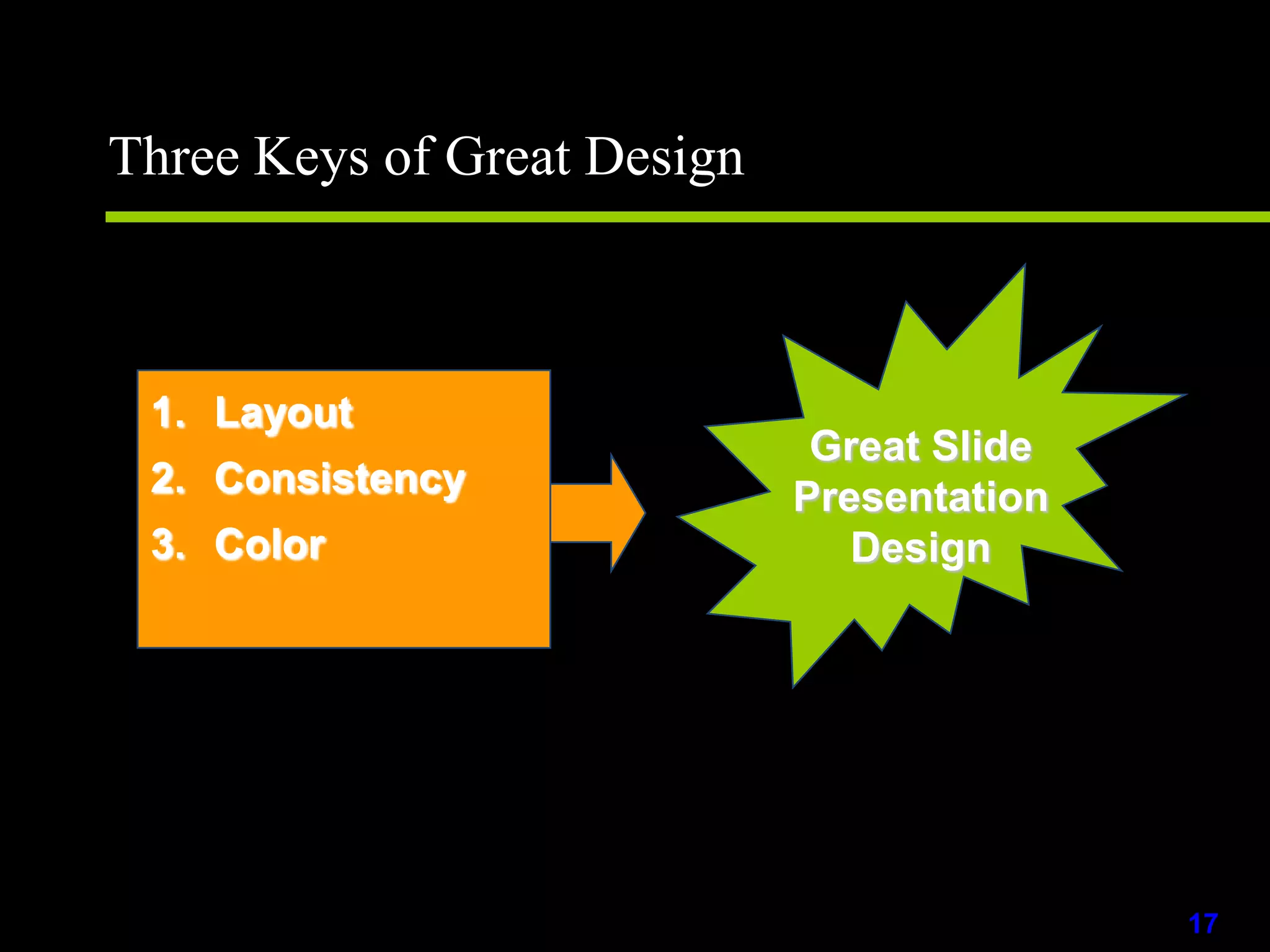 Three Keys of Great Design

1. Layout
2. Consistency
3. Color

Great Slide Presentation Design

17